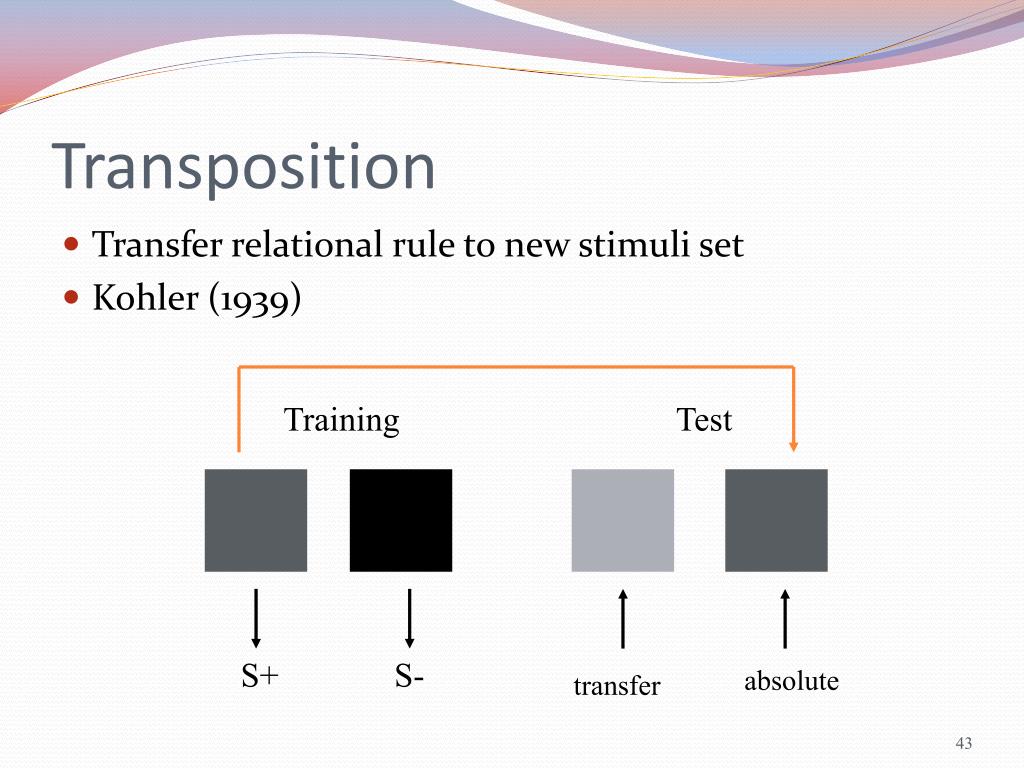 Transposition

Transfer relational rule to new stimuli set
Kohler (1939)

Training

Test

S+

S-

transfer

absolute

43